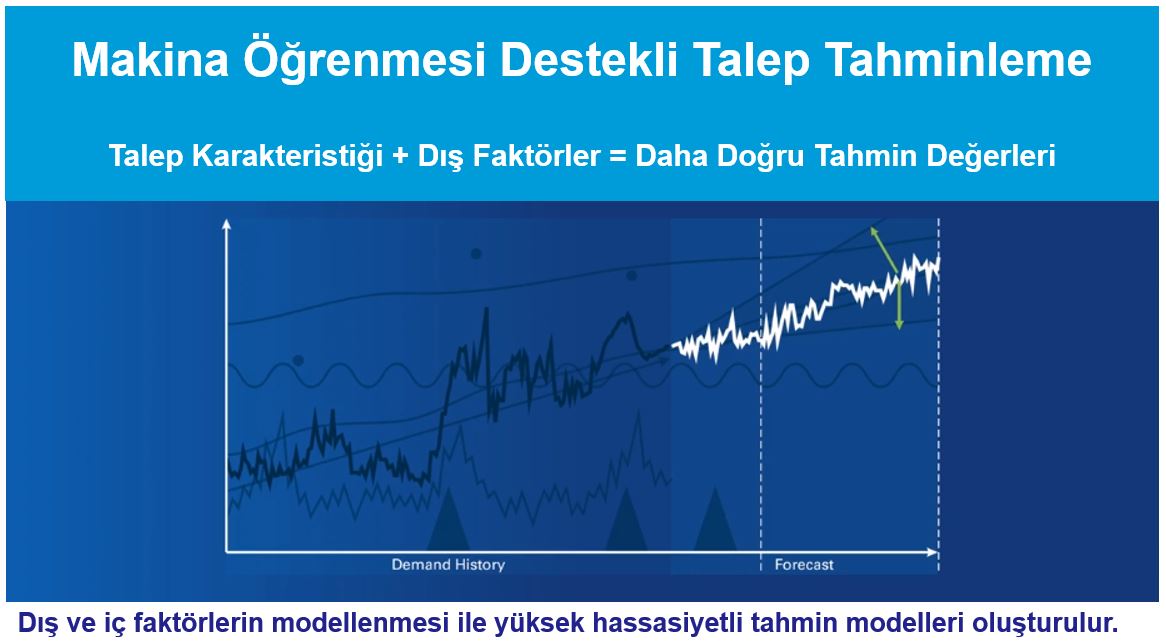 Makina Öğrenmesi Destekli Talep Tahminleme

Talep Karakteristiği + Dış Faktörler = Daha Doğru Tahmin Değerleri

Demand History

Forecast

Dış ve iç faktörlerin modellenmesi ile yüksek hassasiyetli tahmin modelleri oluşturulur.